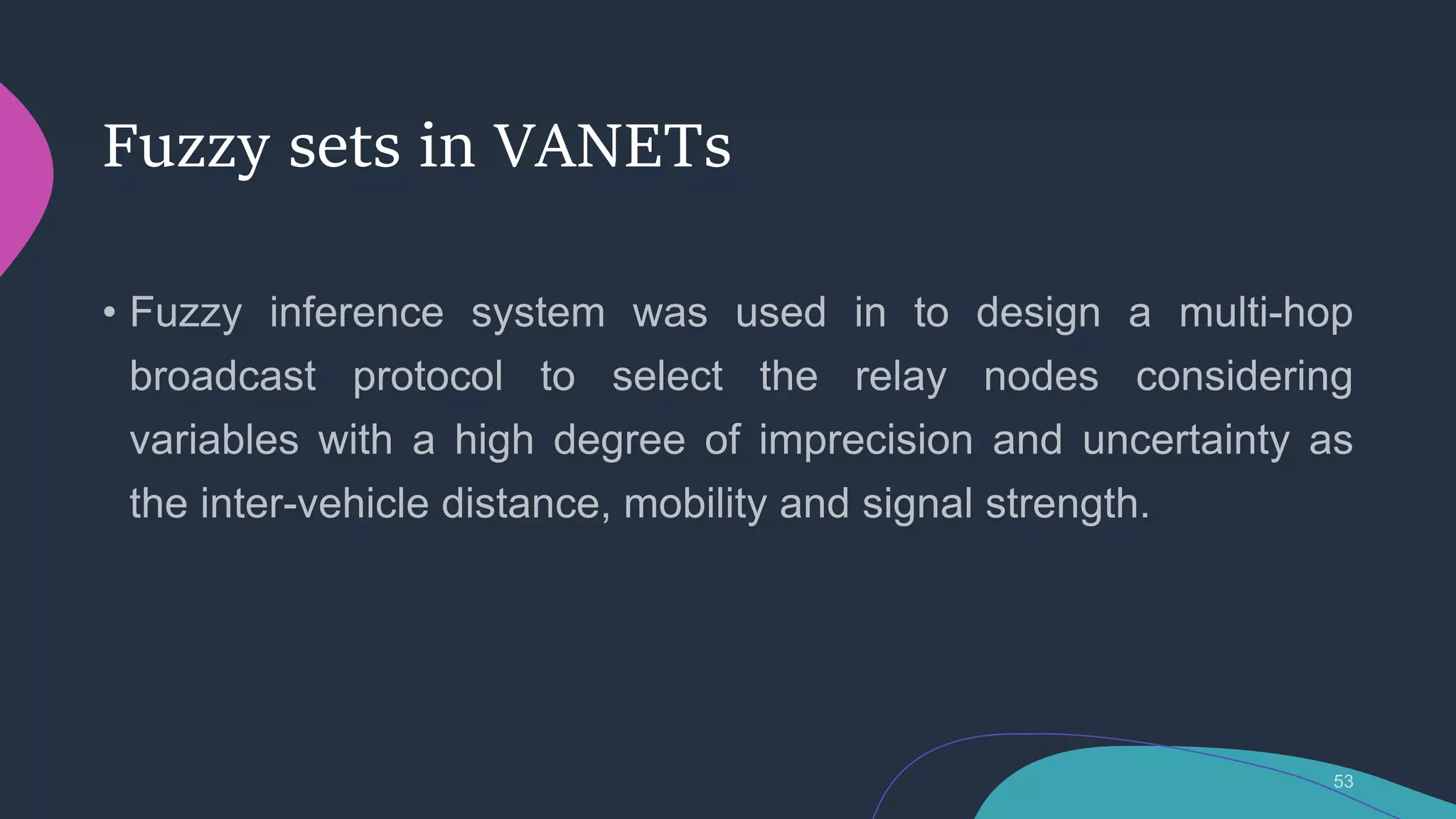 Fuzzy sets in VANETs

• Fuzzy inference system was used in to design a multi-hop broadcast protocol to select the relay nodes considering variables with a high degree of imprecision and uncertainty as the inter-vehicle distance, mobility and signal strength.

53